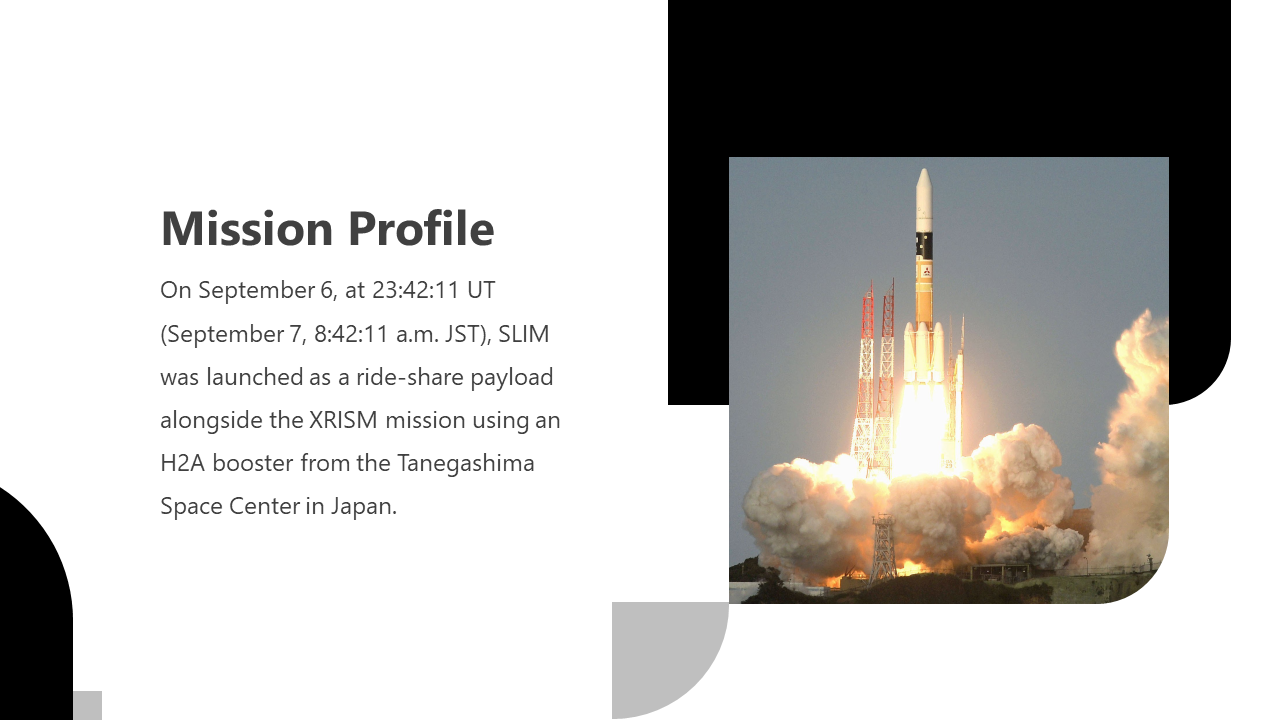 Mission Profile

On September 6, at 23:42:11 UT (September 7, 8:42:11 a.m. JST), SLIM was launched as a ride-share payload alongside the XRISM mission using an H2A booster from the Tanegashima Space Center in Japan.